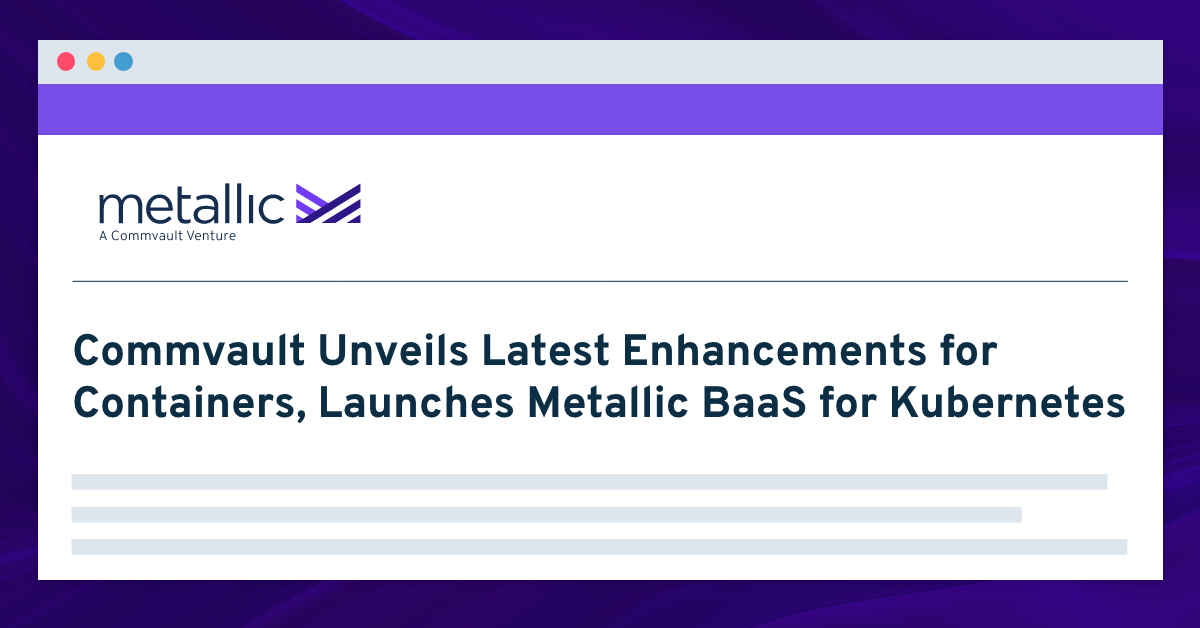 metallic
A Commvault Venture

Commvault Unveils Latest Enhancements for Containers, Launches Metallic BaaS for Kubernetes